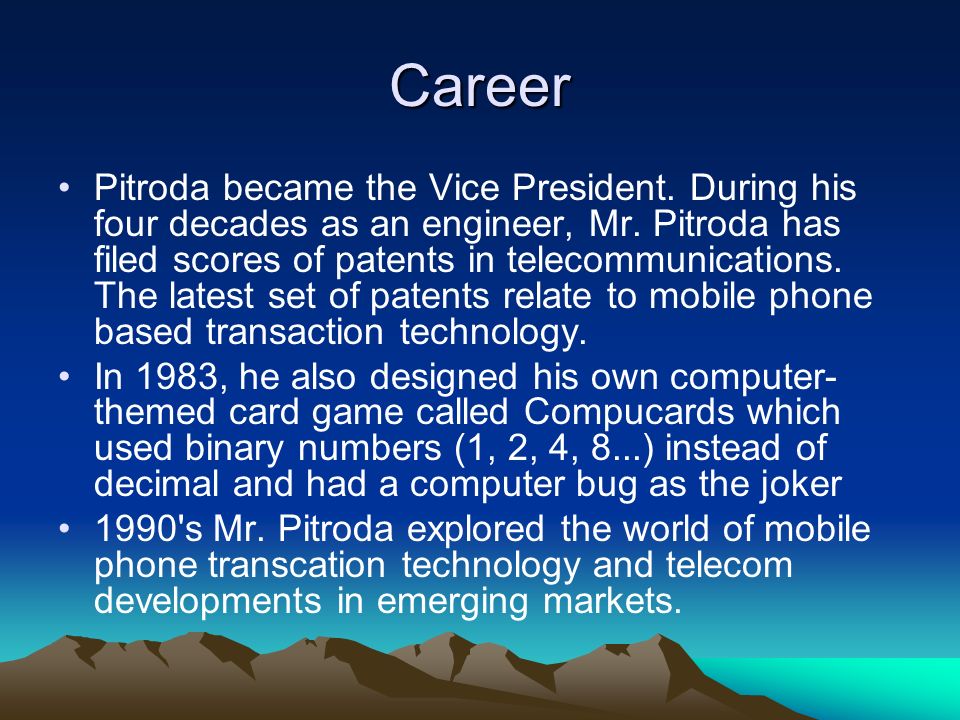 Career

• Pitroda became the Vice President. During his four decades as an engineer, Mr. Pitroda has filed scores of patents in telecommunications. The latest set of patents relate to mobile phone based transaction technology.
• In 1983, he also designed his own computer-themed card game called Compucards which used binary numbers (1, 2, 4, 8...) instead of decimal and had a computer bug as the joker
• 1990's Mr. Pitroda explored the world of mobile phone transcation technology and telecom developments in emerging markets.